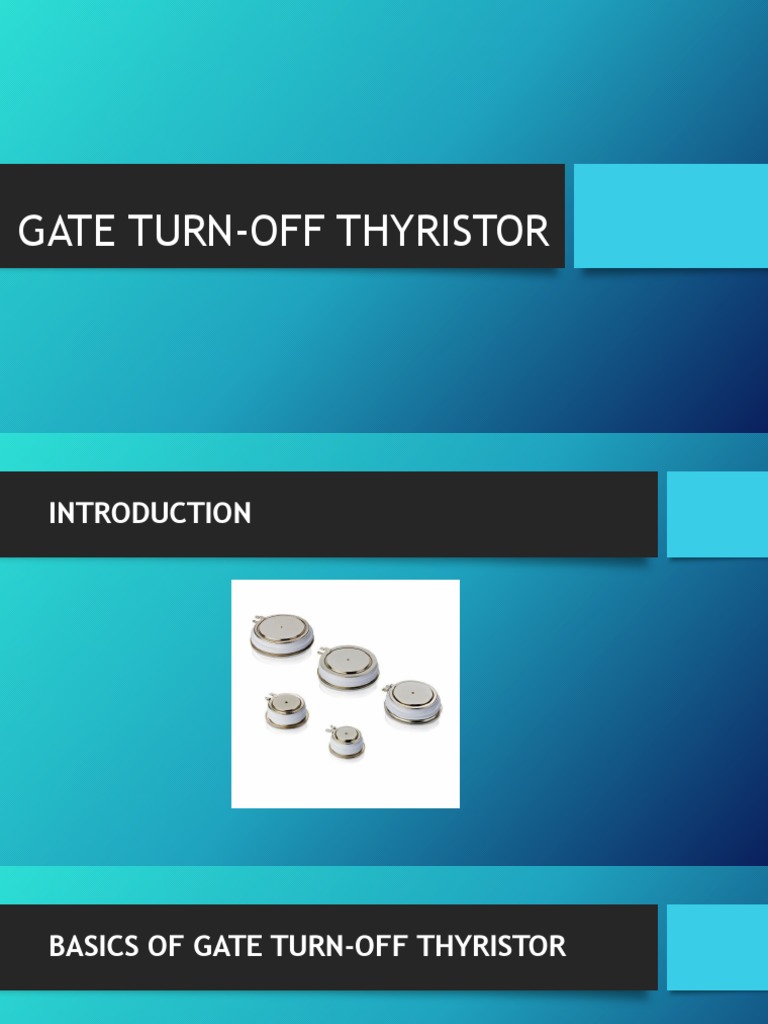 GATE TURN-OFF THYRISTOR

INTRODUCTION

BASICS OF GATE TURN-OFF THYRISTOR